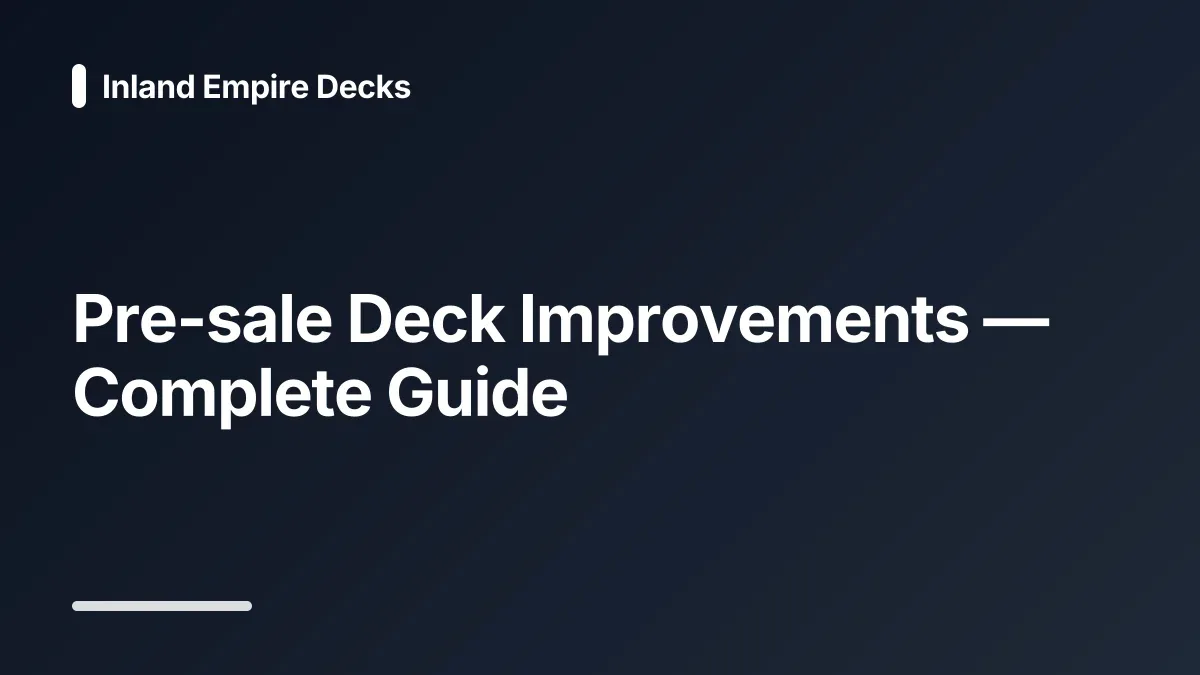 Inland Empire Decks

Pre-sale Deck Improvements — Complete Guide